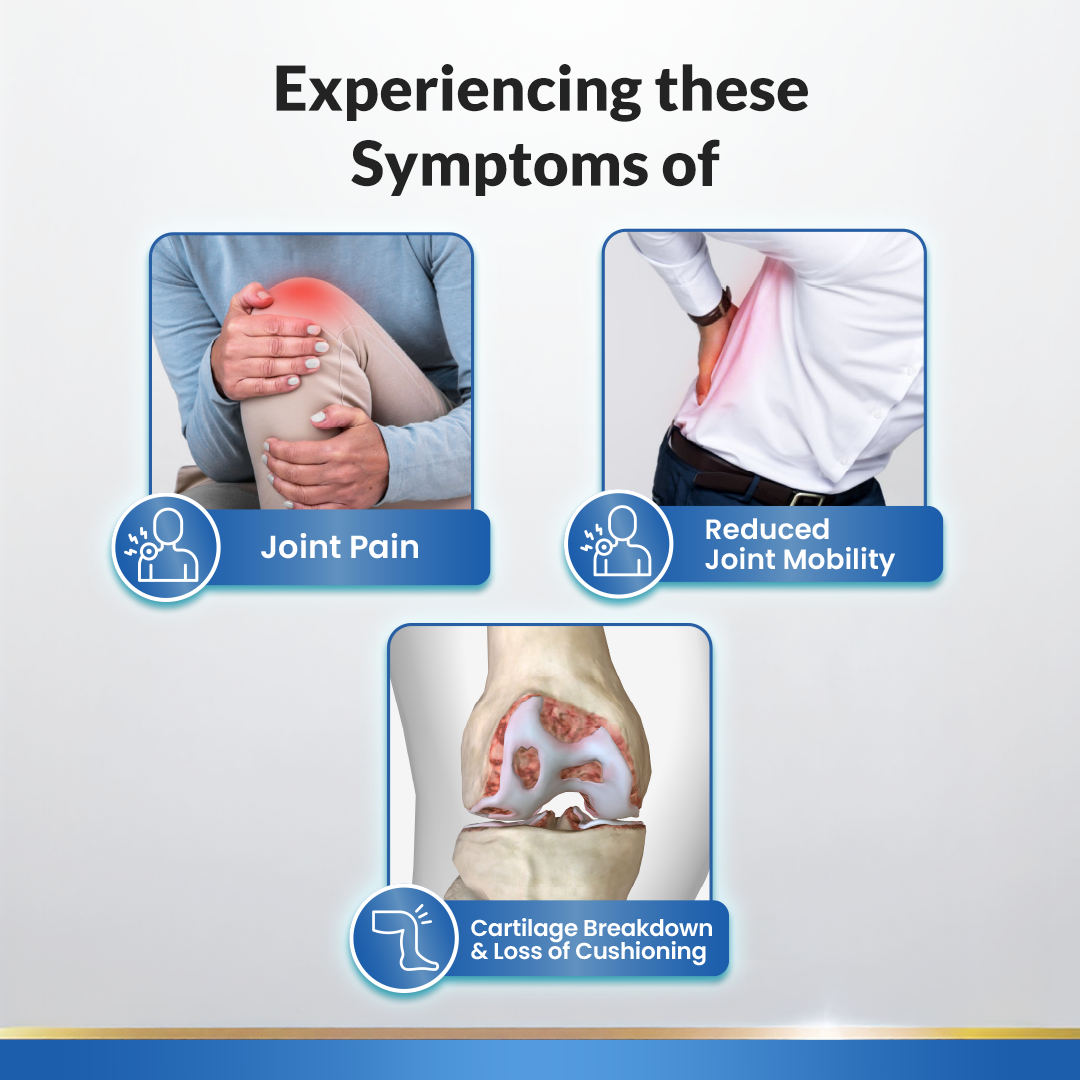 Experiencing these Symptoms of

Joint Pain

Reduced Joint Mobility

Cartilage Breakdown & Loss of Cushioning